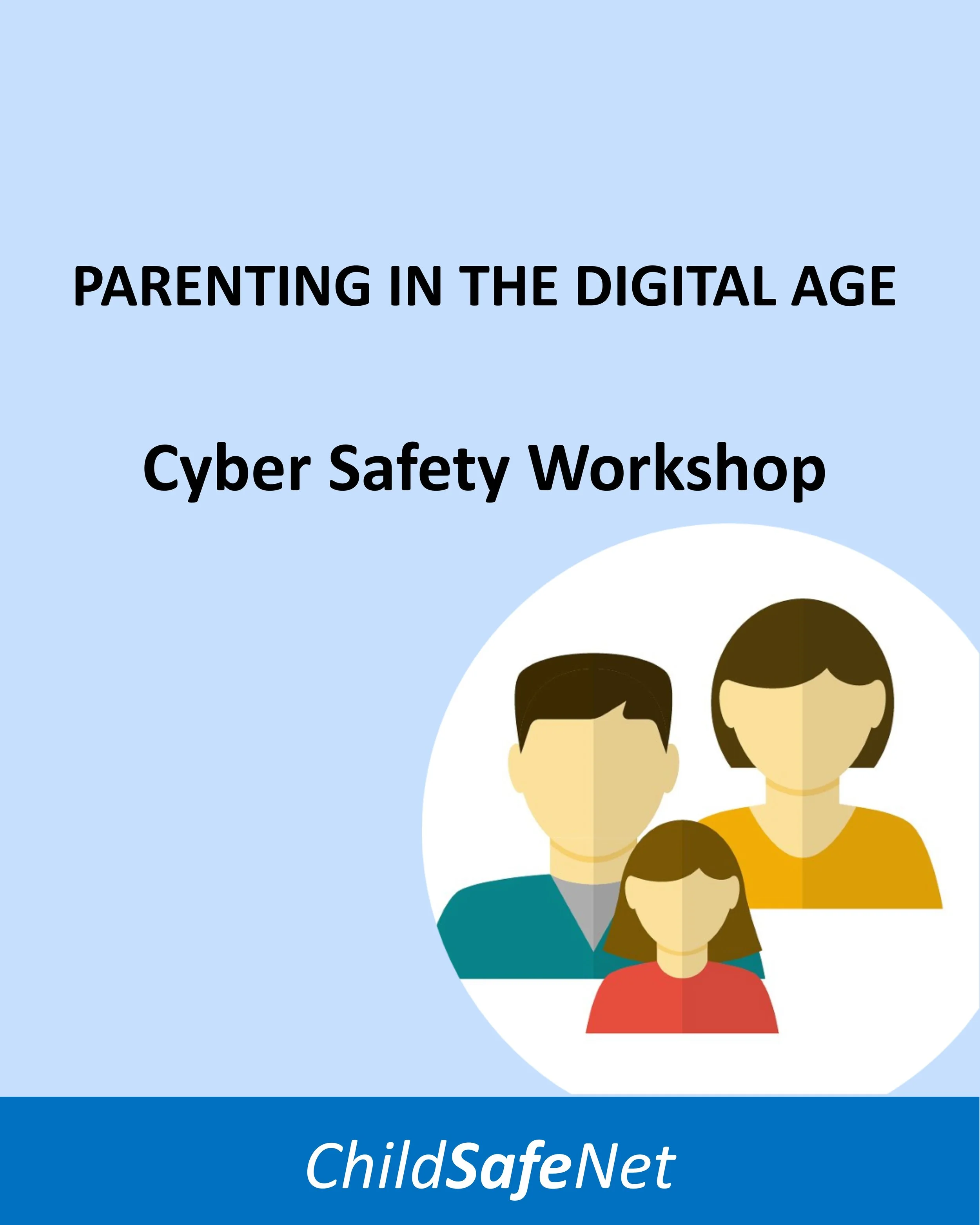 PARENTING IN THE DIGITAL AGE

Cyber Safety Workshop

ChildSafeNet